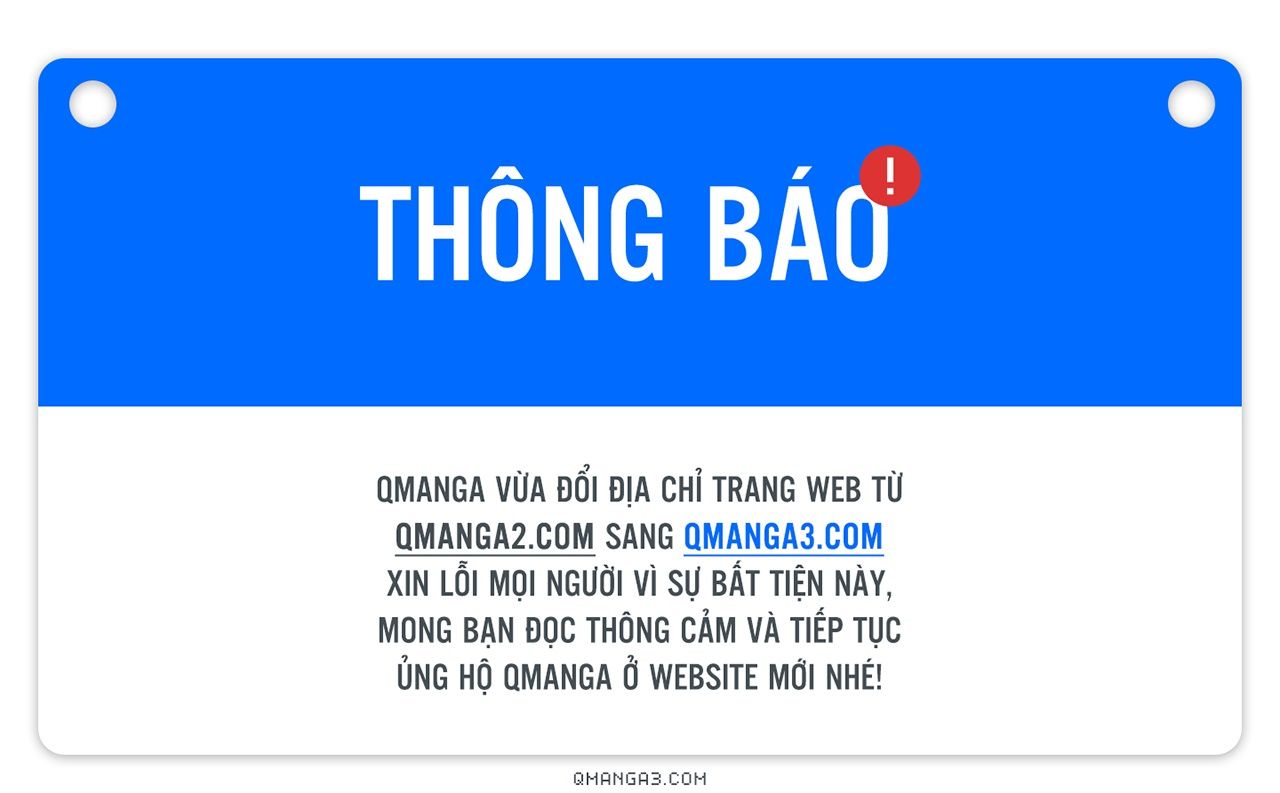 THÔNG BÁO !

QMANGA VỪA ĐỔI ĐỊA CHỈ TRANG WEB TỪ QMANGA2.COM SANG QMANGA3.COM
XIN LỖI MỌI NGƯỜI VÌ SỰ BẤT TIỆN NÀY, MONG BẠN ĐỌC THÔNG CẢM VÀ TIẾP TỤC ỦNG HỘ QMANGA Ở WEBSITE MỚI NHÉ!

QMANGA3.COM